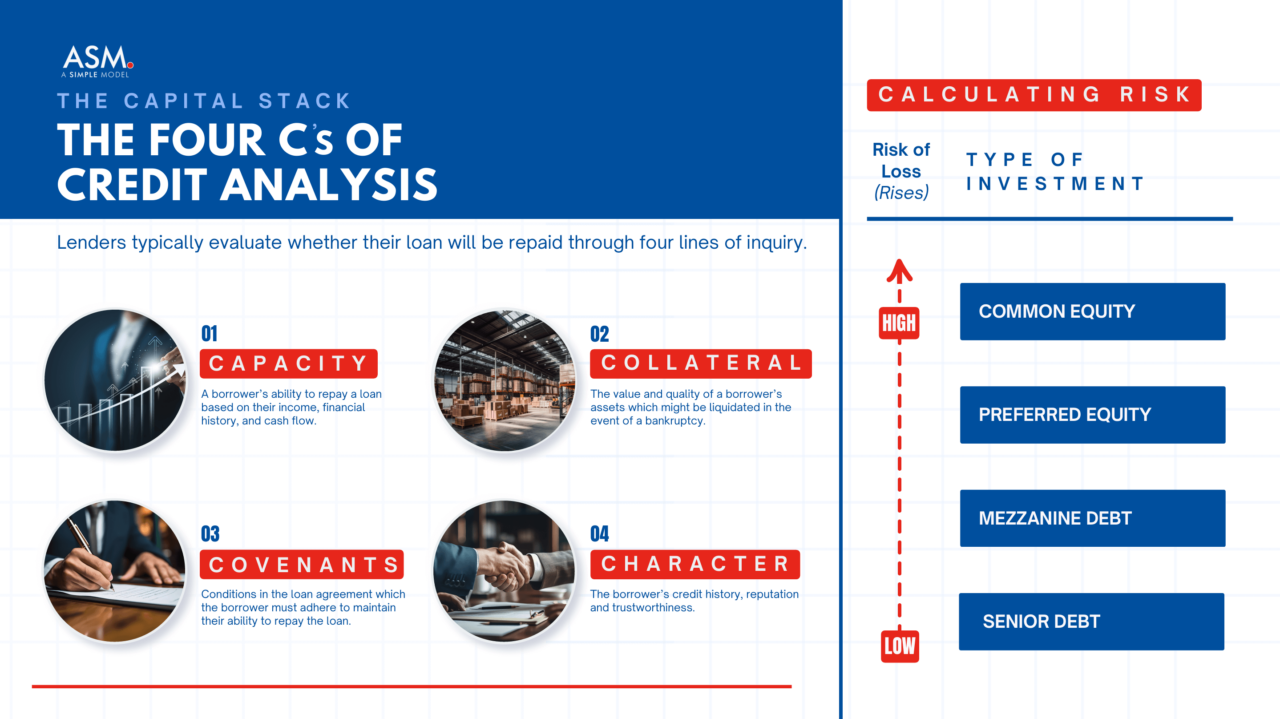 ASM.
A SIMPLE MODEL

THE CAPITAL STACK
THE FOUR C's OF CREDIT ANALYSIS

Lenders typically evaluate whether their loan will be repaid through four lines of inquiry.

01
CAPACITY
A borrower's ability to repay a loan based on their income, financial history, and cash flow.

02
COLLATERAL
The value and quality of a borrower's assets which might be liquidated in the event of a bankruptcy.

03
COVENANTS
Conditions in the loan agreement which the borrower must adhere to maintain their ability to repay the loan.

04
CHARACTER
The borrower's credit history, reputation and trustworthiness.

CALCULATING RISK

Risk of Loss (Rises)

TYPE OF INVESTMENT

HIGH

COMMON EQUITY

PREFERRED EQUITY

MEZZANINE DEBT

SENIOR DEBT

LOW